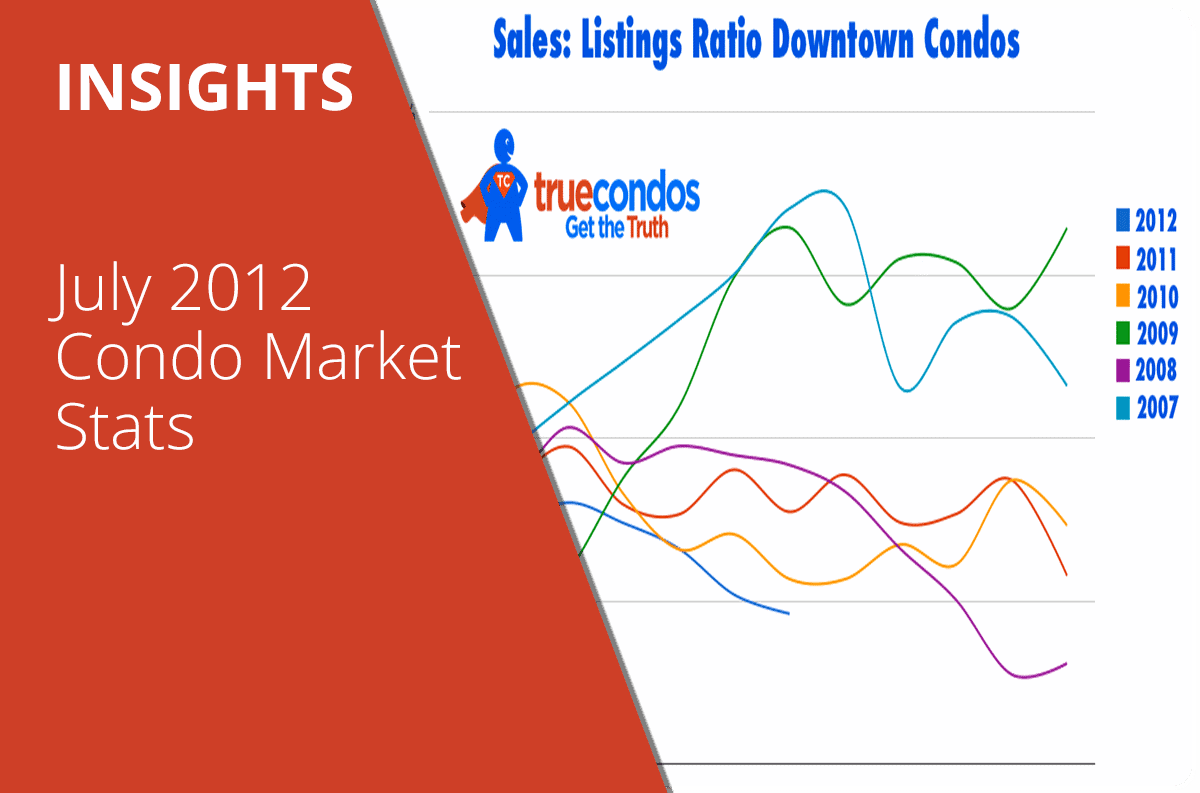 INSIGHTS

July 2012 Condo Market Stats

Sales: Listings Ratio Downtown Condos

TC
truecondos
Get the Truth

2012
2011
2010
2009
2008
2007